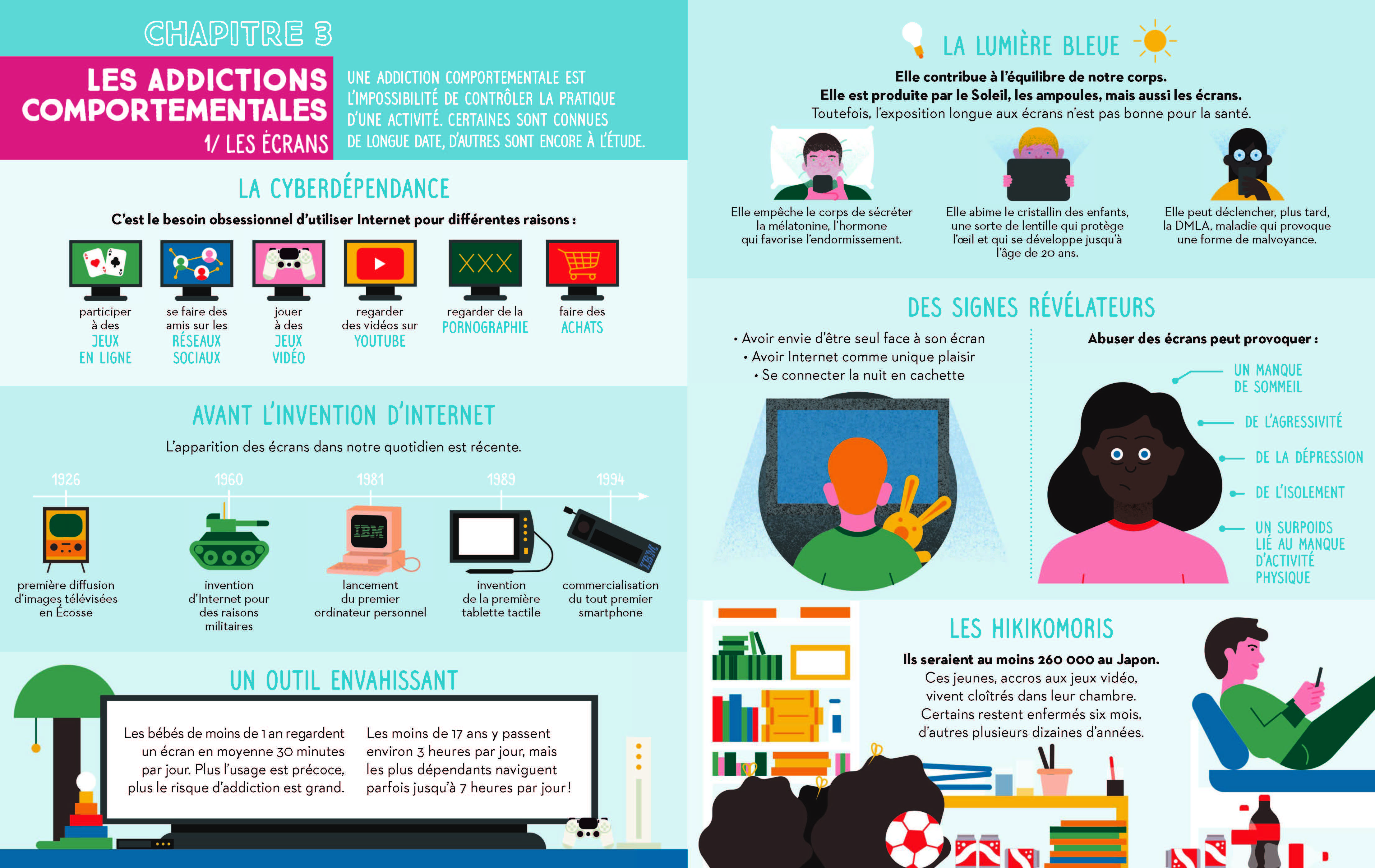 CHAPITRE 3

LES ADDICTIONS COMPORTEMENTALES

1/ LES ÉCRANS

UNE ADDICTION COMPORTEMENTALE EST L'IMPOSSIBILITÉ DE CONTRÔLER LA PRATIQUE D'UNE ACTIVITÉ. CERTAINES SONT CONNUES DE LONGUE DATE, D'AUTRES SONT ENCORE À L'ÉTUDE.

LA CYBERDÉPENDANCE

C'est le besoin obsessionnel d'utiliser Internet pour différentes raisons :

participer à des JEUX EN LIGNE

se faire des amis sur les RÉSEAUX SOCIAUX

jouer à des JEUX VIDÉO

regarder des vidéos sur YOUTUBE

XXX

regarder de la PORNOGRAPHIE

faire des ACHATS

AVANT L'INVENTION D'INTERNET

L'apparition des écrans dans notre quotidien est récente.

1926

première diffusion d'images télévisées en Écosse

1960

invention d'Internet pour des raisons militaires

1981

IBM

lancement du premier ordinateur personnel

1989

invention de la première tablette tactile

1994

IBM

commercialisation du tout premier smartphone

UN OUTIL ENVAHISSANT

Les bébés de moins de 1 an regardent un écran en moyenne 30 minutes par jour. Plus l'usage est précoce, plus le risque d'addiction est grand.

Les moins de 17 ans y passent environ 3 heures par jour, mais les plus dépendants naviguent parfois jusqu'à 7 heures par jour !

LA LUMIÈRE BLEUE

Elle contribue à l'équilibre de notre corps.
Elle est produite par le Soleil, les ampoules, mais aussi les écrans.
Toutefois, l'exposition longue aux écrans n'est pas bonne pour la santé.

Elle empêche le corps de sécréter la mélatonine, l'hormone qui favorise l'endormissement.

Elle abime le cristallin des enfants, une sorte de lentille qui protège l'œil et qui se développe jusqu'à l'âge de 20 ans.

Elle peut déclencher, plus tard, la DMLA, maladie qui provoque une forme de malvoyance.

DES SIGNES RÉVÉLATEURS

• Avoir envie d'être seul face à son écran
• Avoir Internet comme unique plaisir
• Se connecter la nuit en cachette

Abuser des écrans peut provoquer :

UN MANQUE DE SOMMEIL

DE L'AGRESSIVITÉ

DE LA DÉPRESSION

DE L'ISOLEMENT

UN SURPOIDS LIÉ AU MANQUE D'ACTIVITÉ PHYSIQUE

LES HIKIKOMORIS

Ils seraient au moins 260 000 au Japon.
Ces jeunes, accros aux jeux vidéo, vivent cloîtrés dans leur chambre. Certains restent enfermés six mois, d'autres plusieurs dizaines d'années.